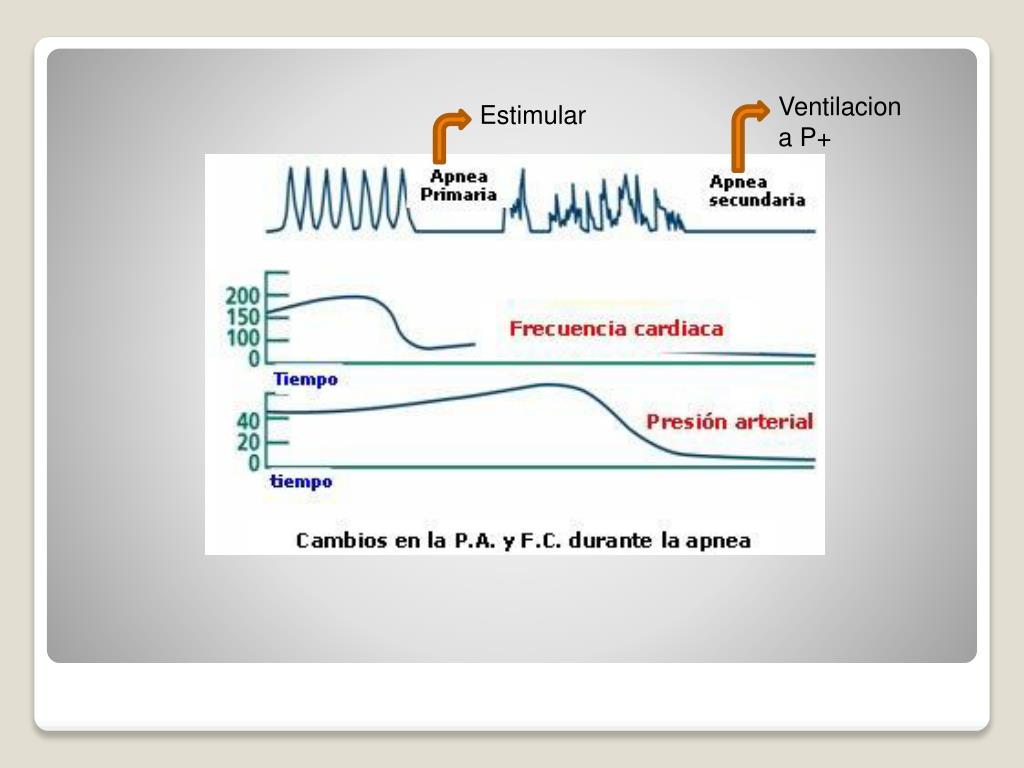 Estimular

Ventilacion a P+

Apnea Primaria

Apnea secundaria

200
150
100
0

Frecuencia cardiaca

Tiempo

40
20
0

Presión arterial

tiempo

Cambios en la P.A. y F.C. durante la apnea